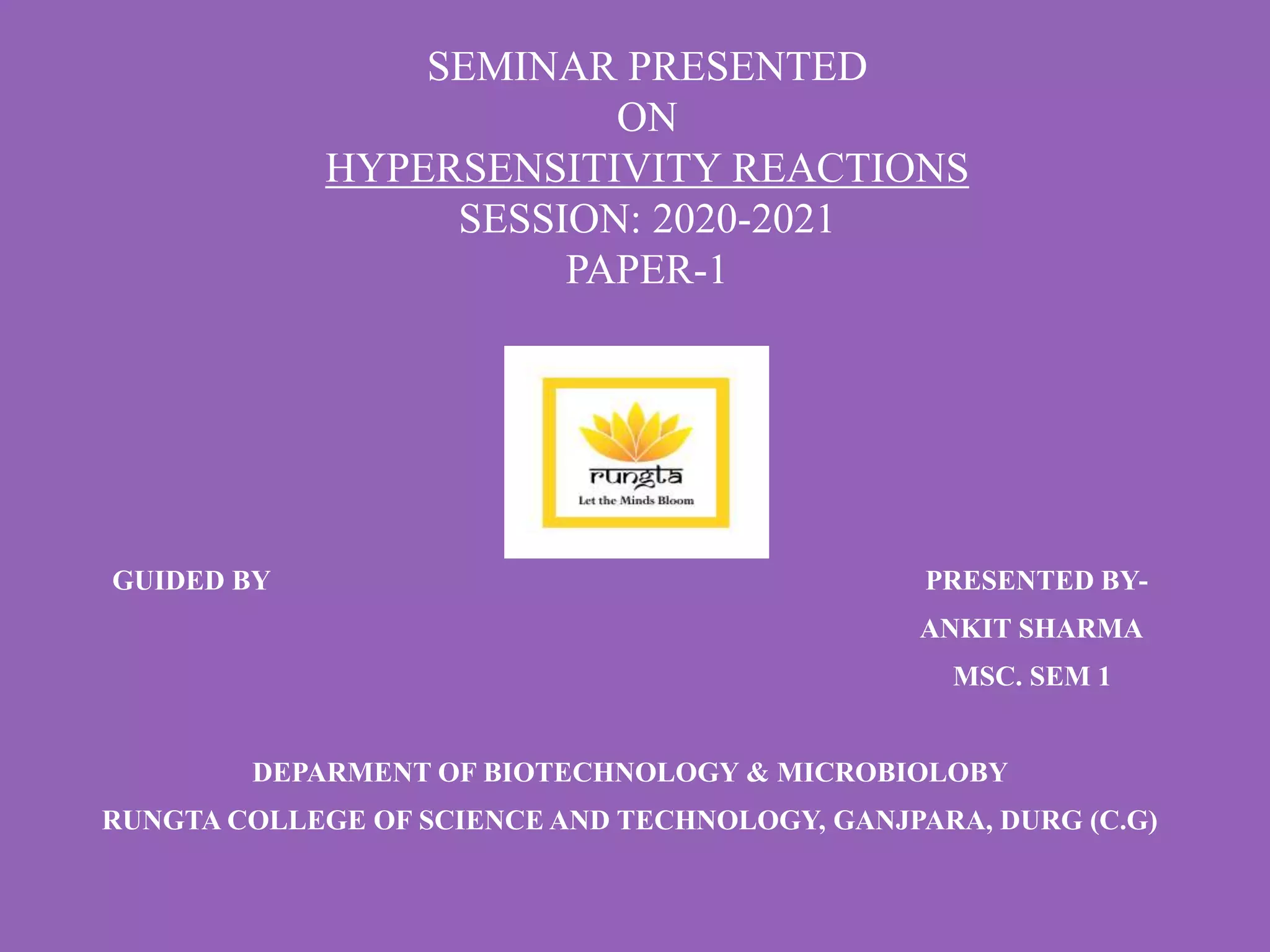 SEMINAR PRESENTED
ON
HYPERSENSITIVITY REACTIONS
SESSION: 2020-2021
PAPER-1

rungta
Let the Minds Bloom

GUIDED BY

PRESENTED BY-
ANKIT SHARMA
MSC. SEM 1

DEPARMENT OF BIOTECHNOLOGY & MICROBIOLOBY
RUNGTA COLLEGE OF SCIENCE AND TECHNOLOGY, GANJPARA, DURG (C.G)